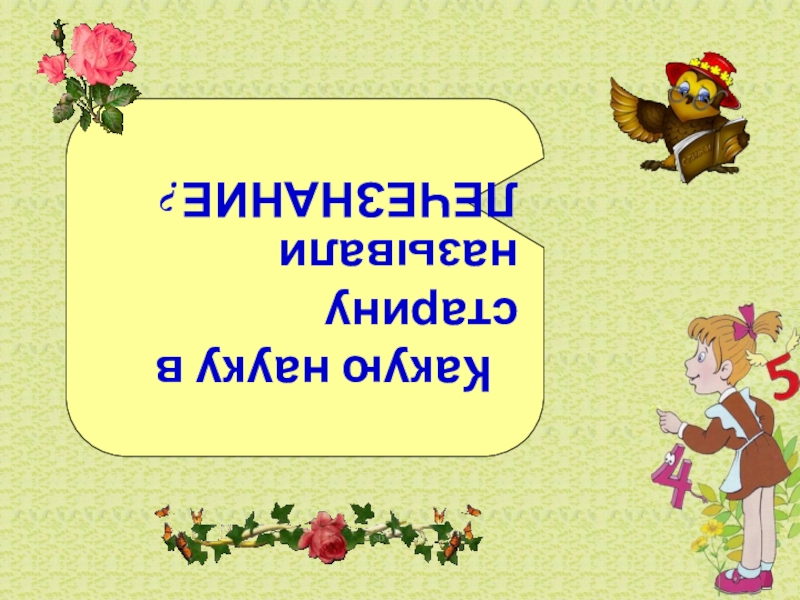 Какую науку в старину называли ЛЕЧЕЗНАНИЕ?

5

4